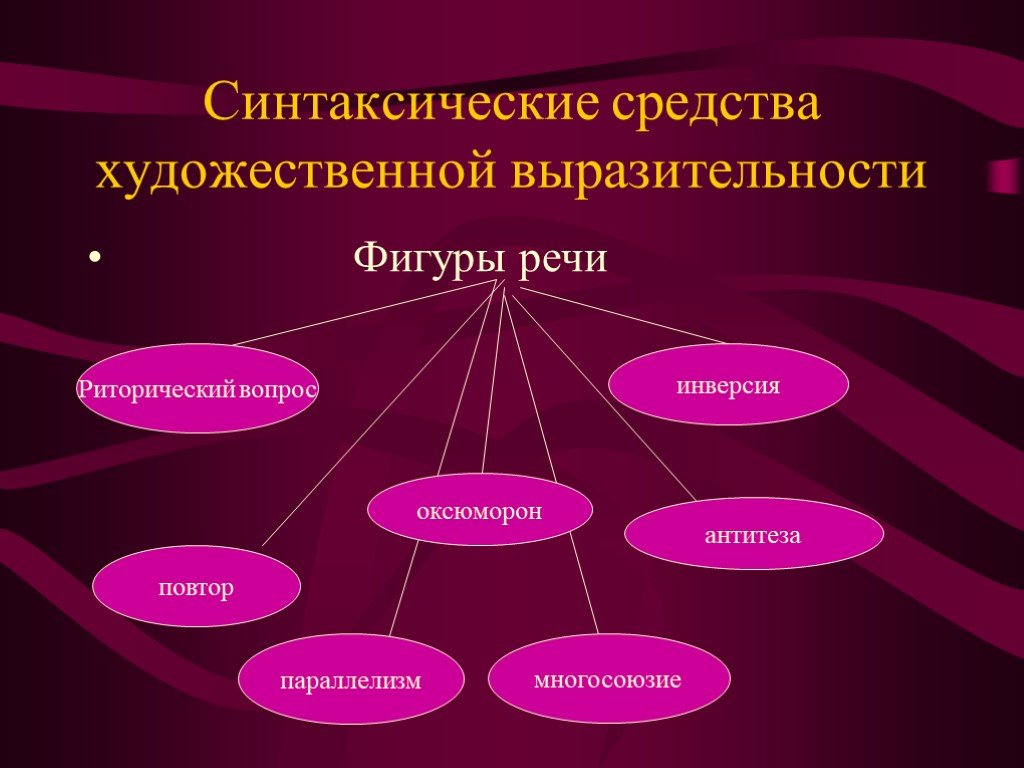 Синтаксические средства художественной выразительности

• Фигуры речи

Риторический вопрос

инверсия

оксюморон

антитеза

повтор

параллелизм

многосоюзие